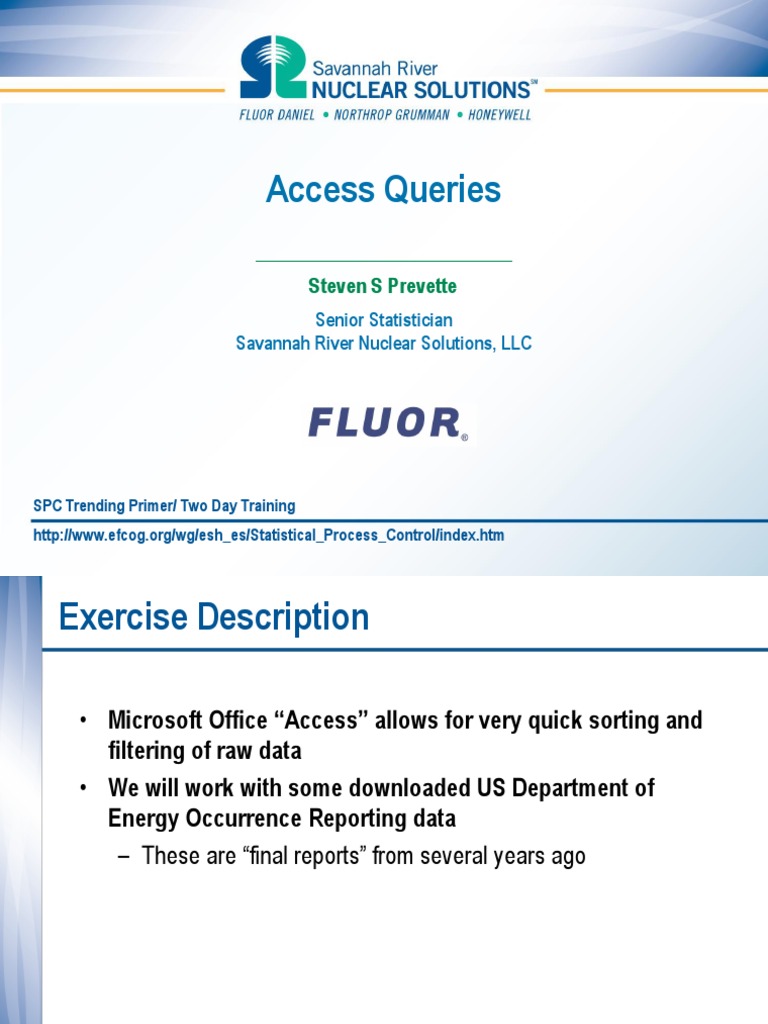 Savannah River
NUCLEAR SOLUTIONS℠
FLUOR DANIEL • NORTHROP GRUMMAN • HONEYWELL

Access Queries

Steven S Prevette

Senior Statistician
Savannah River Nuclear Solutions, LLC

FLUOR®

SPC Trending Primer/ Two Day Training

http://www.efcog.org/wg/esh_es/Statistical_Process_Control/index.htm

Exercise Description

• Microsoft Office “Access” allows for very quick sorting and filtering of raw data

• We will work with some downloaded US Department of Energy Occurrence Reporting data

– These are “final reports” from several years ago